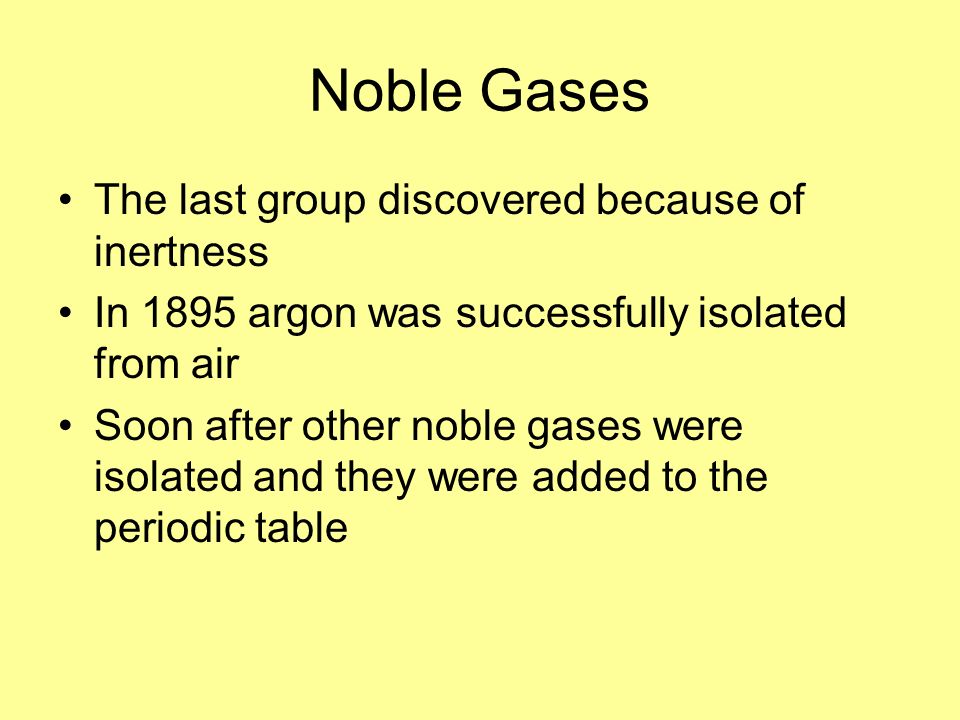 Noble Gases

• The last group discovered because of inertness

• In 1895 argon was successfully isolated from air

• Soon after other noble gases were isolated and they were added to the periodic table